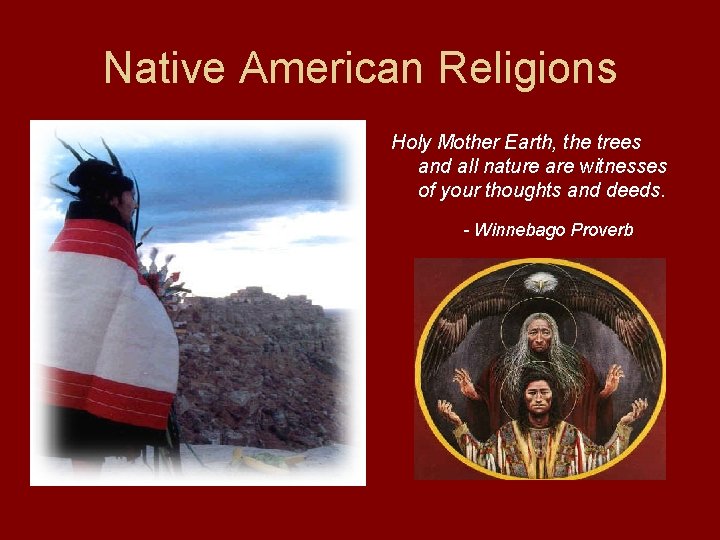 Native American Religions

Holy Mother Earth, the trees and all nature are witnesses of your thoughts and deeds.

- Winnebago Proverb